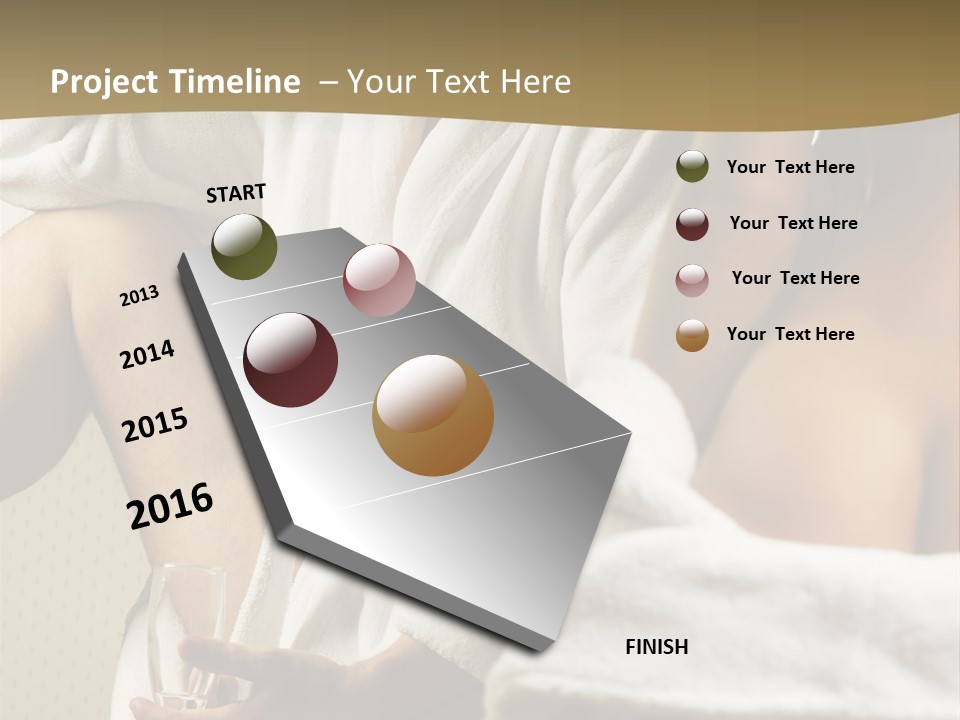 Project Timeline – Your Text Here

START

2013

2014

2015

2016

FINISH

Your Text Here

Your Text Here

Your Text Here

Your Text Here